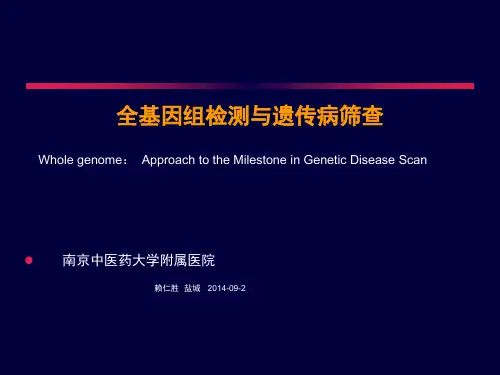 全基因组检测与遗传病筛查

Whole genome： Approach to the Milestone in Genetic Disease Scan

南京中医药大学附属医院

赖仁胜 盐城 2014-09-2